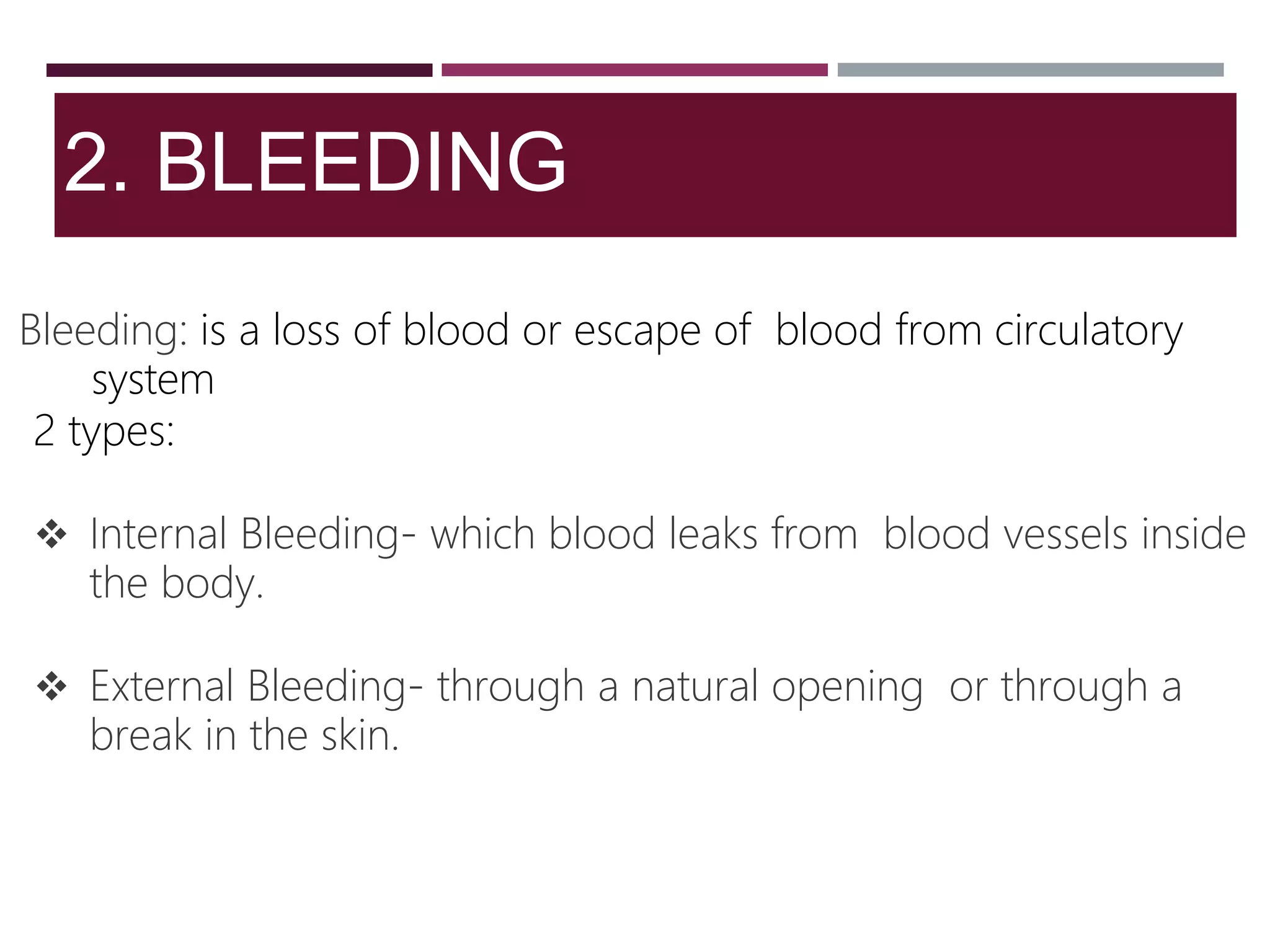 2. BLEEDING

Bleeding: is a loss of blood or escape of blood from circulatory system
2 types:

❖ Internal Bleeding- which blood leaks from blood vessels inside the body.

❖ External Bleeding- through a natural opening or through a break in the skin.